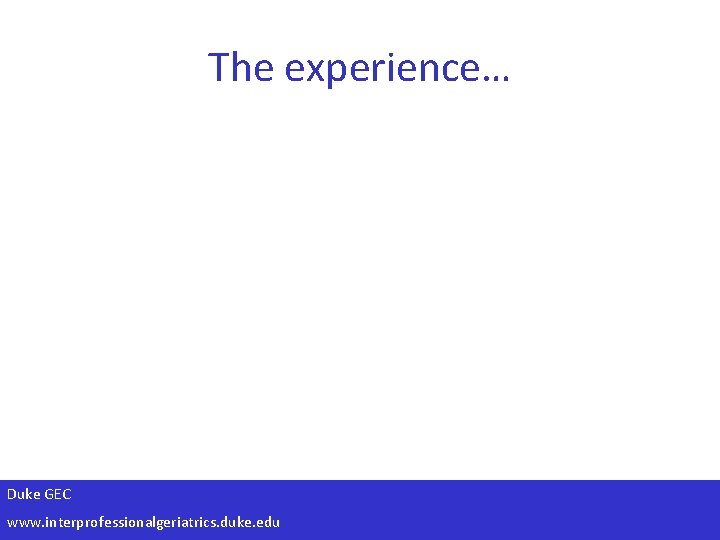 The experience…

Duke GEC

www.interprofessionalgeriatrics.duke.edu